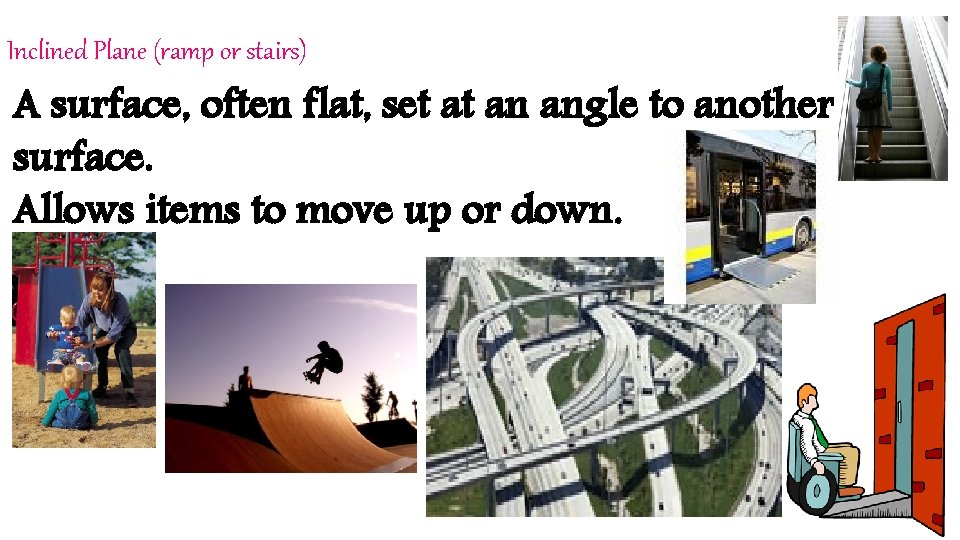 Inclined Plane (ramp or stairs)

A surface, often flat, set at an angle to another surface.
Allows items to move up or down.